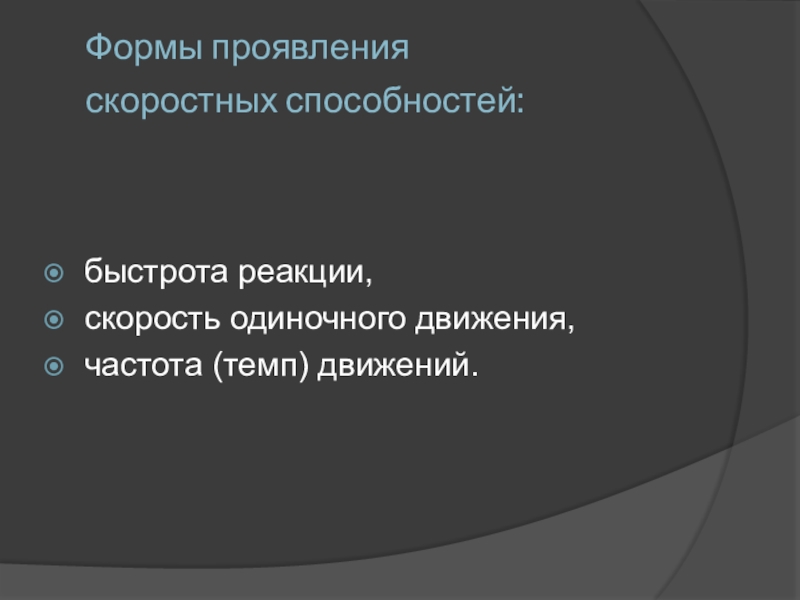 Формы проявления скоростных способностей:

быстрота реакции,
скорость одиночного движения,
частота (темп) движений.